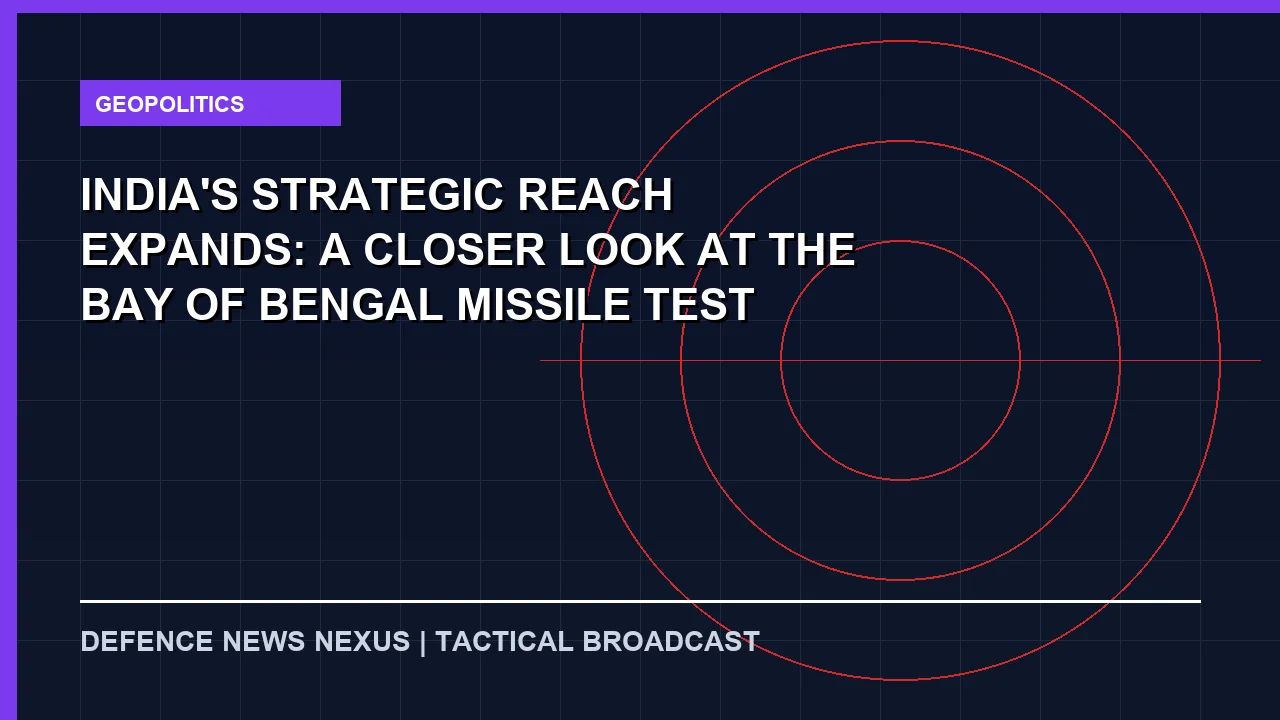 GEOPOLITICS

INDIA'S STRATEGIC REACH EXPANDS: A CLOSER LOOK AT THE BAY OF BENGAL MISSILE TEST

DEFENCE NEWS NEXUS | TACTICAL BROADCAST